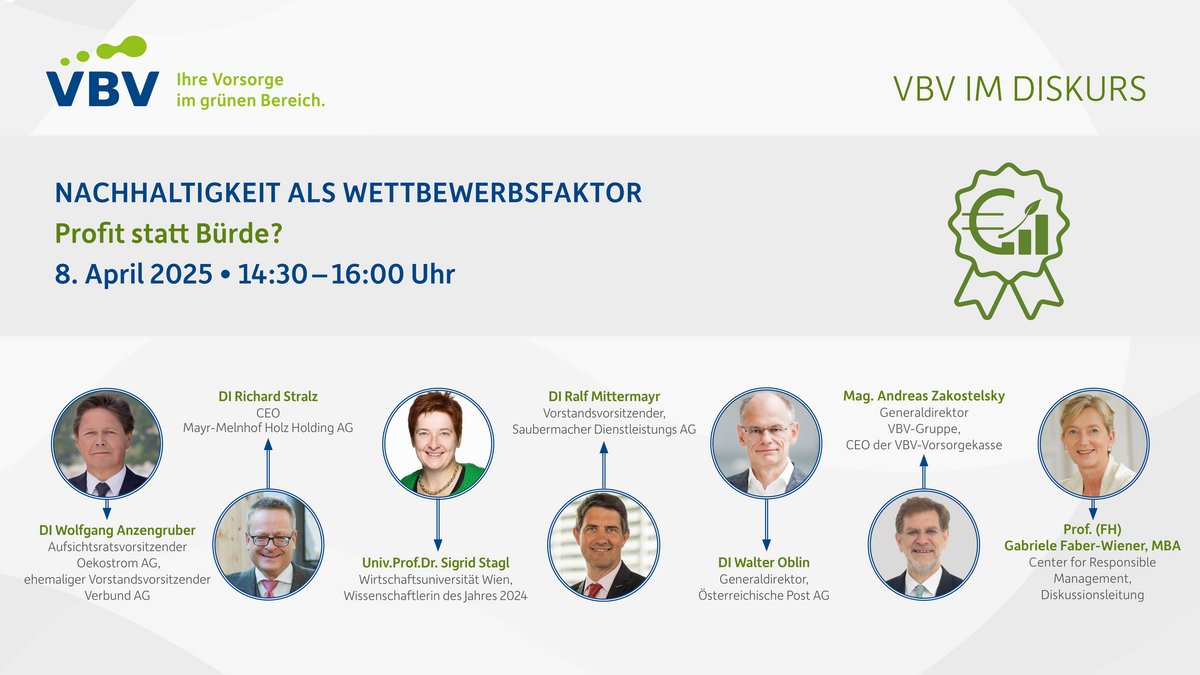 VBV Ihre Vorsorge im grünen Bereich.

VBV IM DISKURS

NACHHALTIGKEIT ALS WETTBEWERBSFAKTOR
Profit statt Bürde?
8. April 2025 • 14:30 – 16:00 Uhr

DI Wolfgang Anzengruber
Aufsichtsratsvorsitzender Oekostrom AG, ehemaliger Vorstandsvorsitzender Verbund AG

DI Richard Stralz
CEO
Mayr-Melnhof Holz Holding AG

Univ.Prof.Dr. Sigrid Stagl
Wirtschaftsuniversität Wien, Wissenschaftlerin des Jahres 2024

DI Ralf Mittermayr
Vorstandsvorsitzender, Saubermacher Dienstleistungs AG

DI Walter Oblin
Generaldirektor, Österreichische Post AG

Mag. Andreas Zakostelsky
Generaldirektor
VBV-Gruppe,
CEO der VBV-Vorsorgekasse

Prof. (FH)
Gabriele Faber-Wiener, MBA
Center for Responsible Management,
Diskussionsleitung